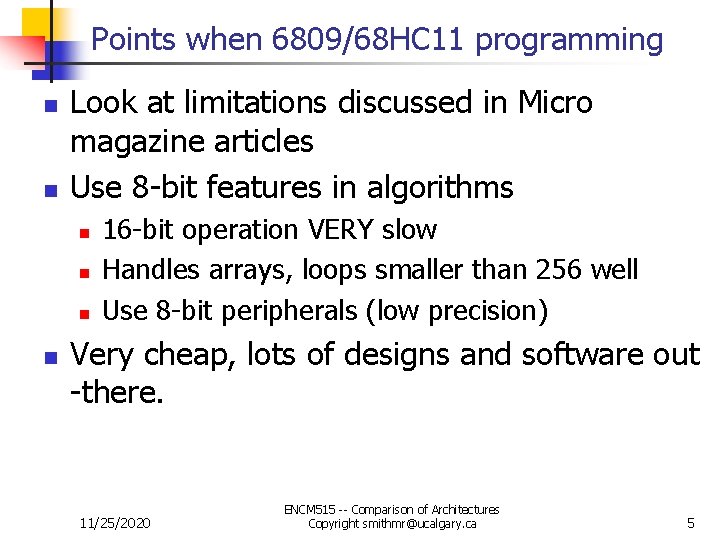 Points when 6809/68HC11 programming

Look at limitations discussed in Micro magazine articles

Use 8-bit features in algorithms

16-bit operation VERY slow

Handles arrays, loops smaller than 256 well

Use 8-bit peripherals (low precision)

Very cheap, lots of designs and software out -there.

11/25/2020

ENCM515 -- Comparison of Architectures
Copyright smithmr@ucalgary.ca

5